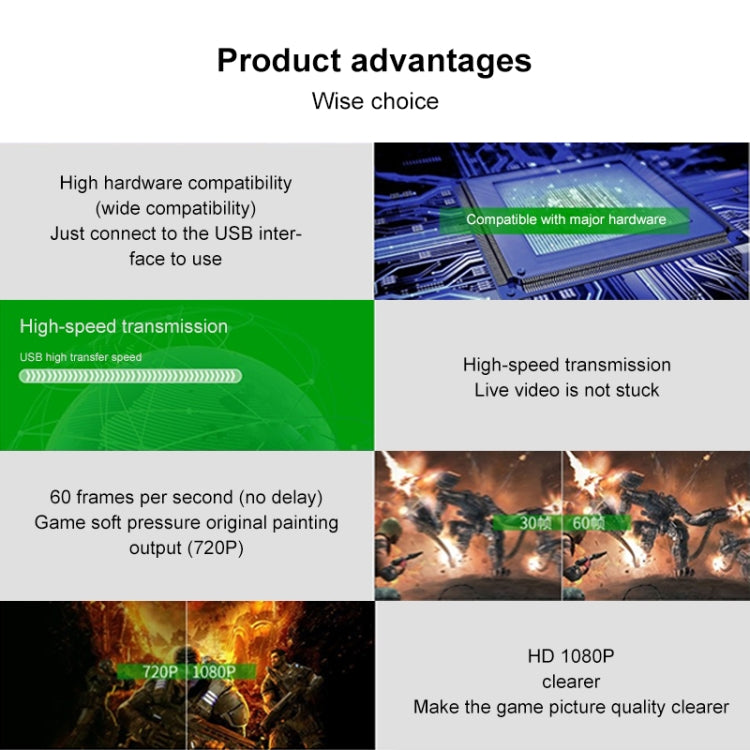 Product advantages
Wise choice

High hardware compatibility
(wide compatibility)
Just connect to the USB interface to use

Compatible with major hardware

High-speed transmission
USB high transfer speed

High-speed transmission
Live video is not stuck

60 frames per second (no delay)
Game soft pressure original painting output (720P)

30帧 60帧

720P 1080P

HD 1080P
clearer
Make the game picture quality clearer